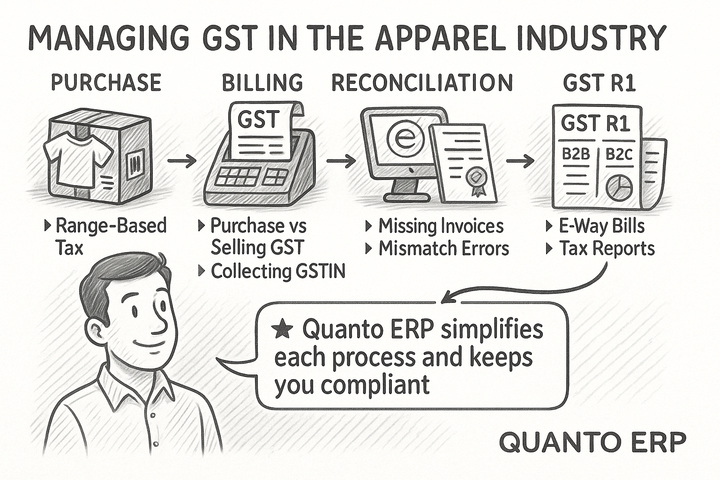 MANAGING GST IN THE APPAREL INDUSTRY

PURCHASE

▸ Range-Based Tax

BILLING

GST

▸ Purchase vs Selling GST
▸ Collecting GSTIN

RECONCILIATION

e

▸ Missing Invoices
▸ Mismatch Errors

GST R1

GST R1
B2B
B2C

▸ E-Way Bills
▸ Tax Reports

★ Quanto ERP simplifies each process and keeps you compliant

QUANTO ERP